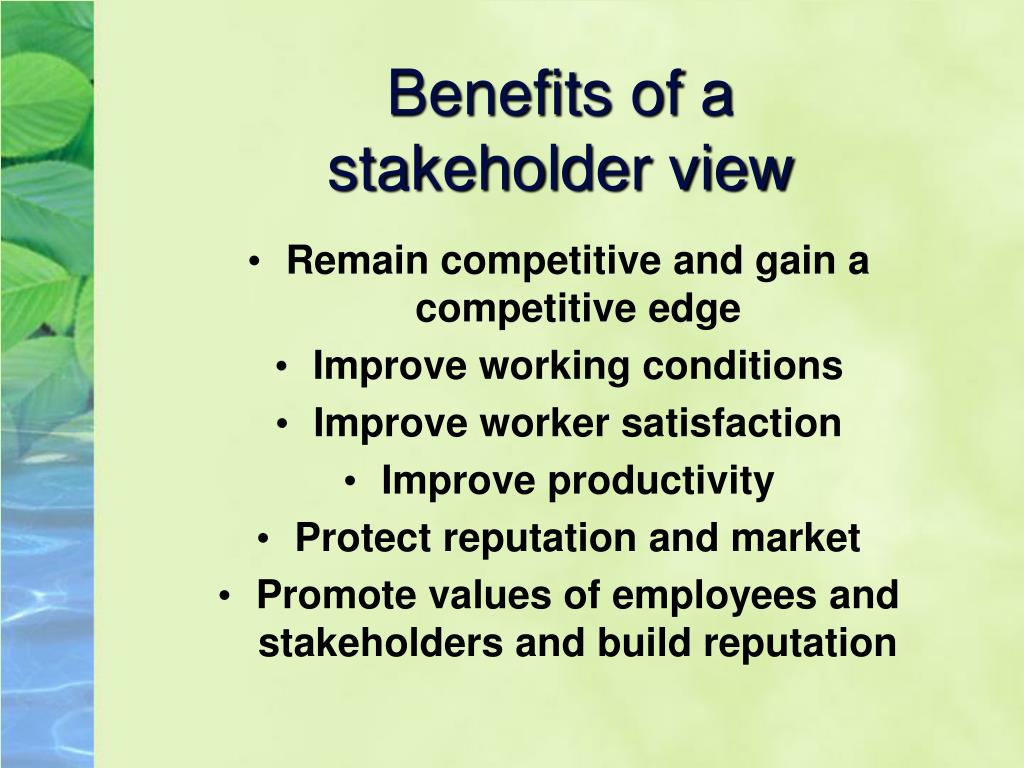 Benefits of a stakeholder view

• Remain competitive and gain a competitive edge
• Improve working conditions
• Improve worker satisfaction
• Improve productivity
• Protect reputation and market
• Promote values of employees and stakeholders and build reputation